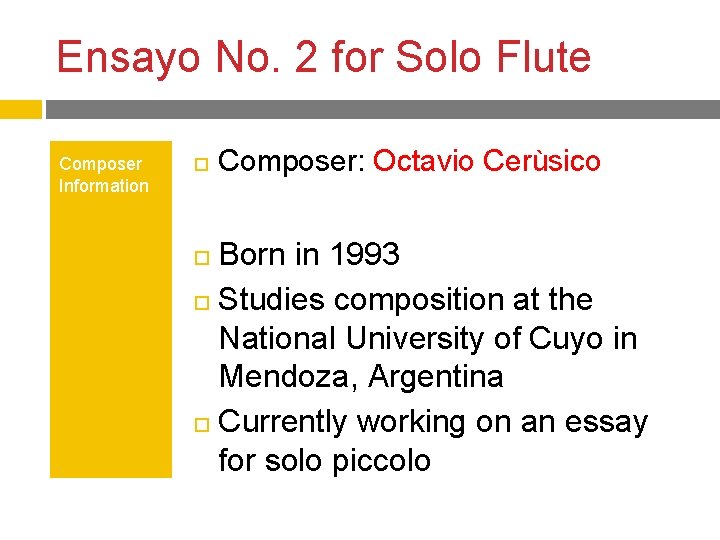 Ensayo No. 2 for Solo Flute

Composer Information

Composer: Octavio Cerùsico

Born in 1993

Studies composition at the National University of Cuyo in Mendoza, Argentina

Currently working on an essay for solo piccolo